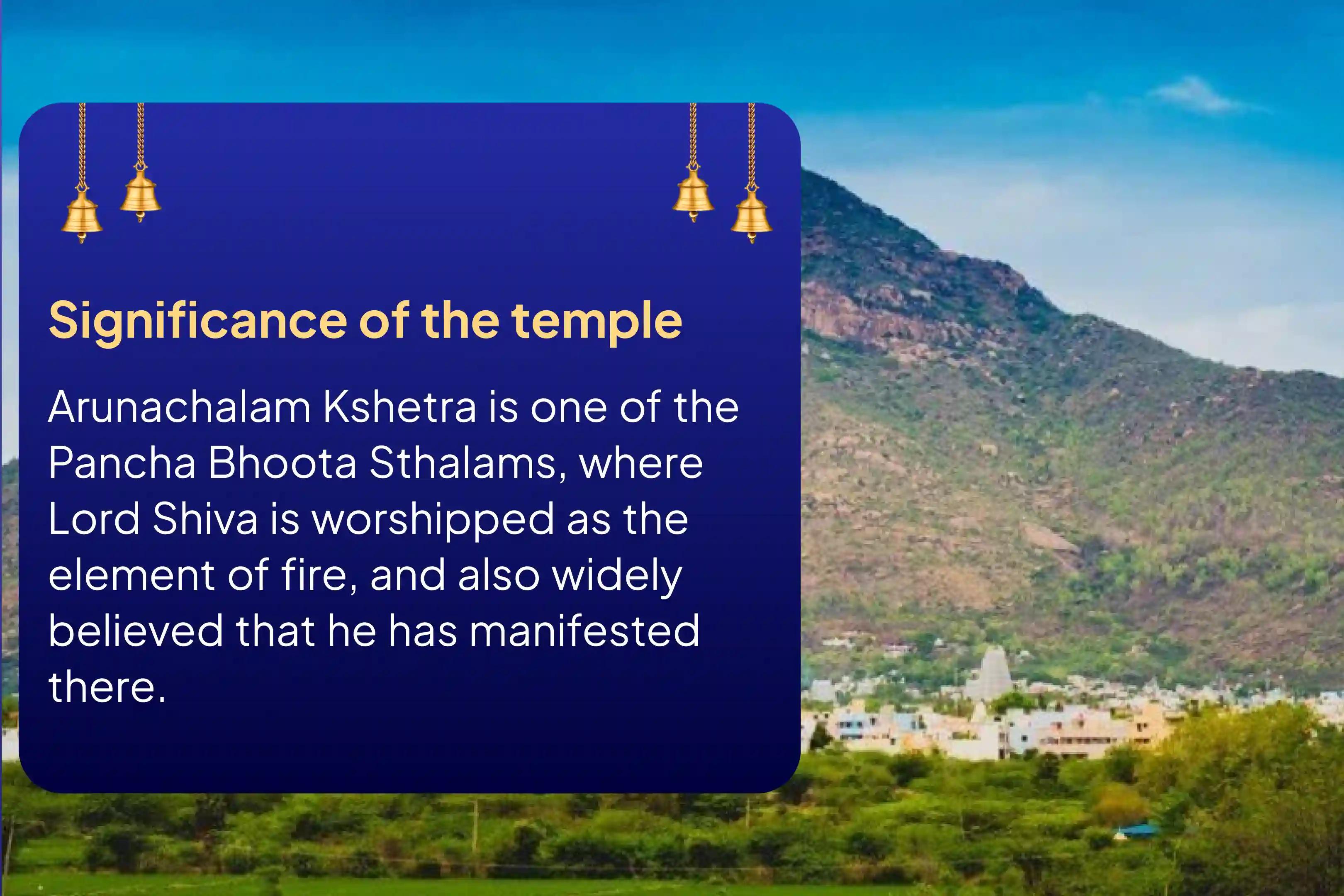 Significance of the temple

Arunachalam Kshetra is one of the Pancha Bhoota Sthalams, where Lord Shiva is worshipped as the element of fire, and also widely believed that he has manifested there.